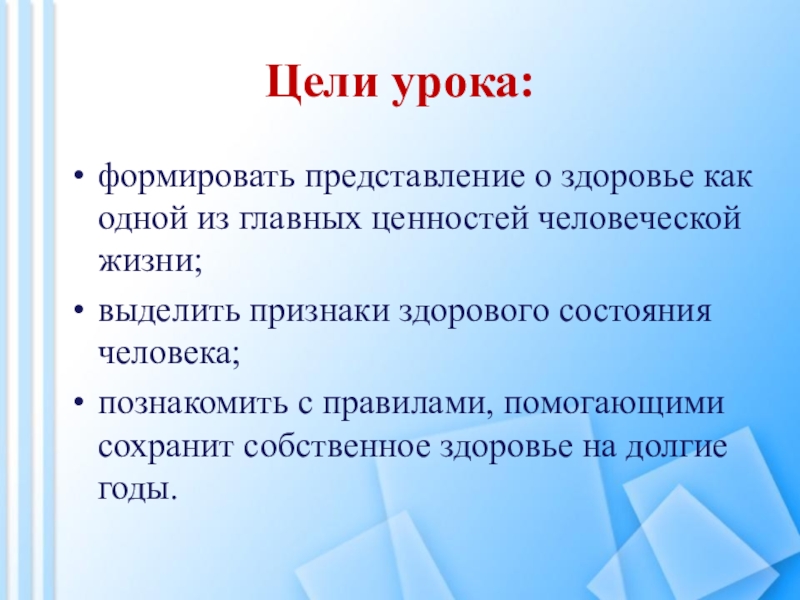 Цели урока:

• формировать представление о здоровье как одной из главных ценностей человеческой жизни;
• выделить признаки здорового состояния человека;
• познакомить с правилами, помогающими сохранит собственное здоровье на долгие годы.